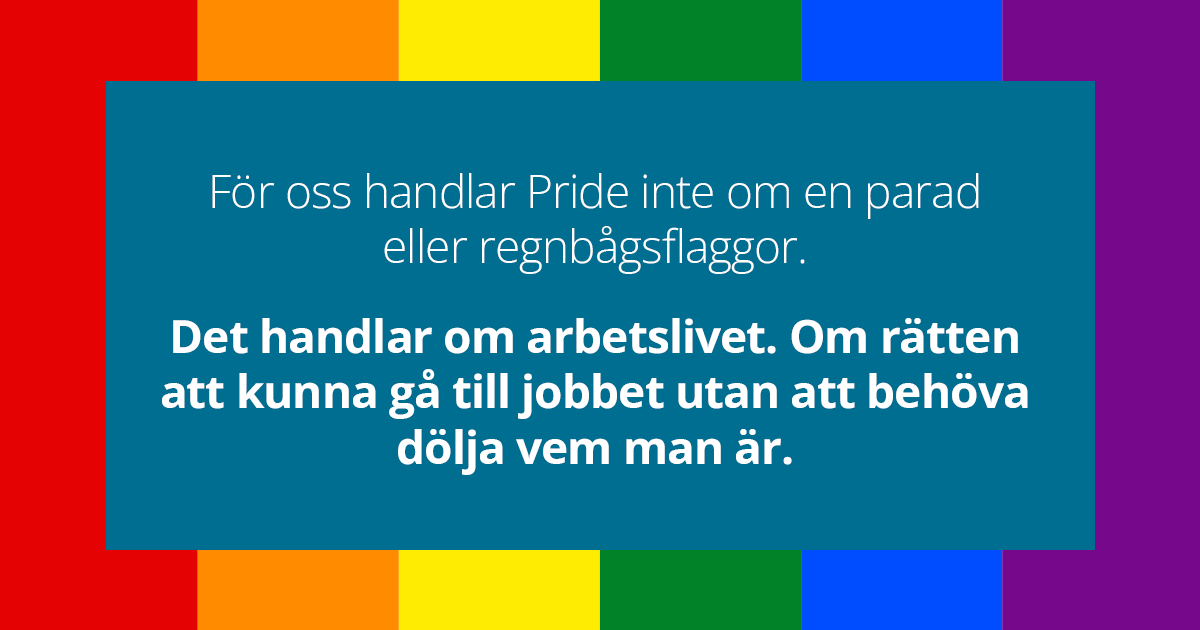 För oss handlar Pride inte om en parad eller regnbågsflaggor.

Det handlar om arbetslivet. Om rätten att kunna gå till jobbet utan att behöva dölja vem man är.